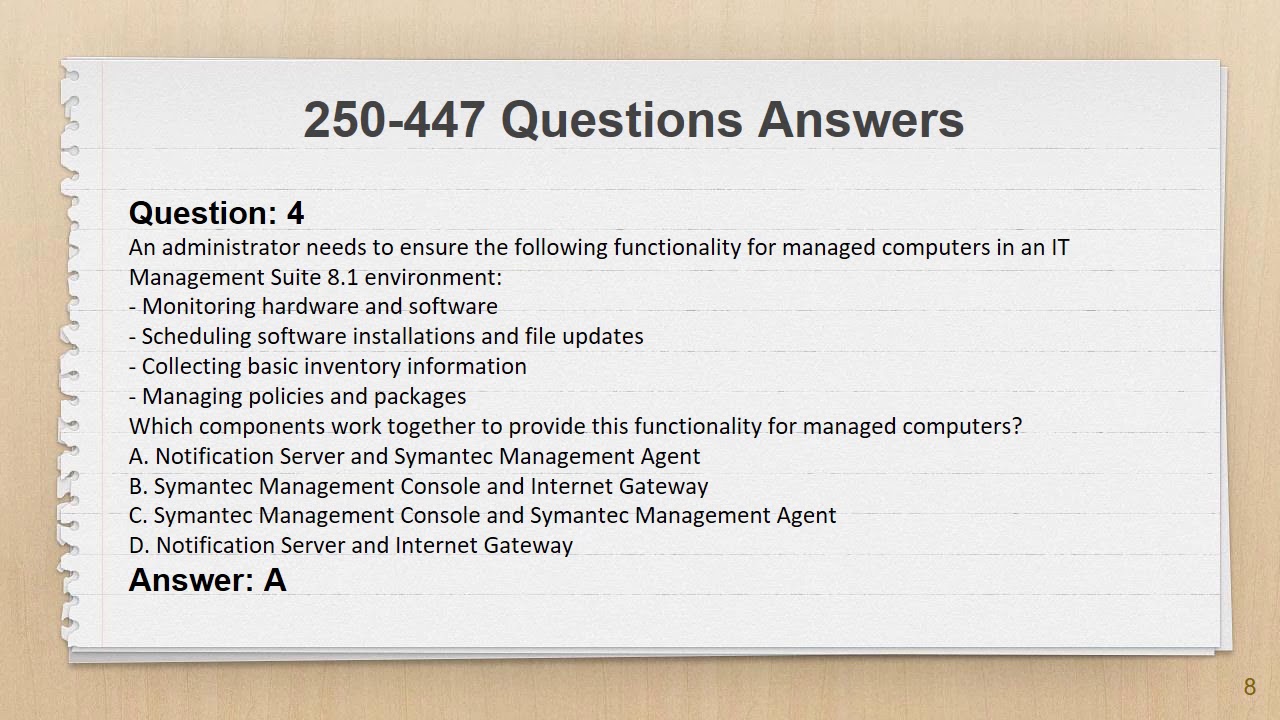 250-447 Questions Answers

Question: 4
An administrator needs to ensure the following functionality for managed computers in an IT Management Suite 8.1 environment:
- Monitoring hardware and software
- Scheduling software installations and file updates
- Collecting basic inventory information
- Managing policies and packages
Which components work together to provide this functionality for managed computers?
A. Notification Server and Symantec Management Agent
B. Symantec Management Console and Internet Gateway
C. Symantec Management Console and Symantec Management Agent
D. Notification Server and Internet Gateway
Answer: A

8